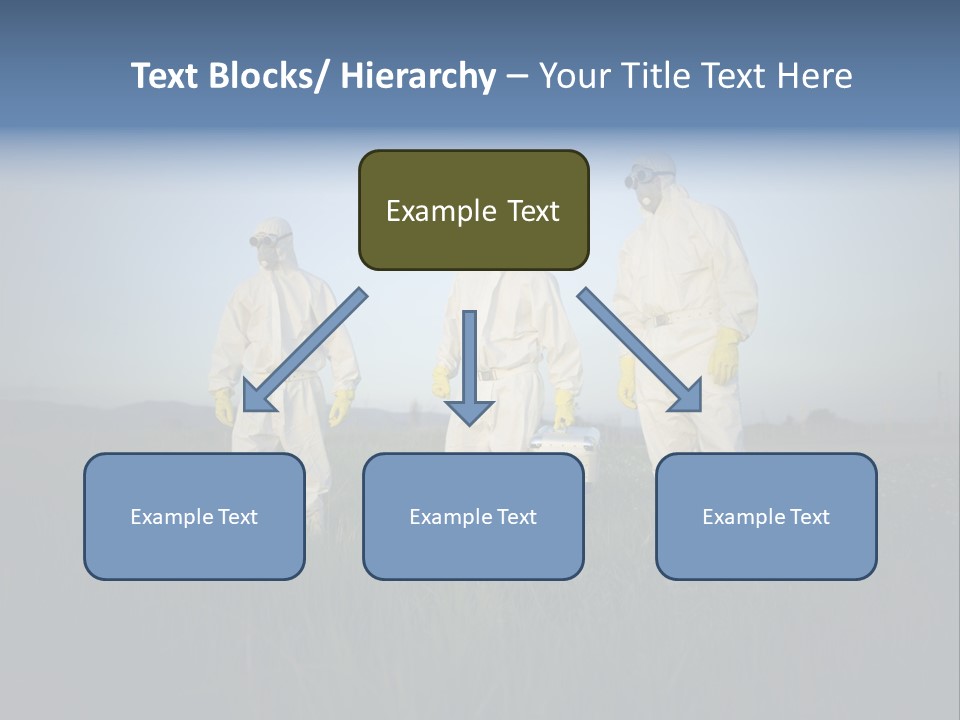 Text Blocks/ Hierarchy – Your Title Text Here

Example Text

Example Text

Example Text

Example Text